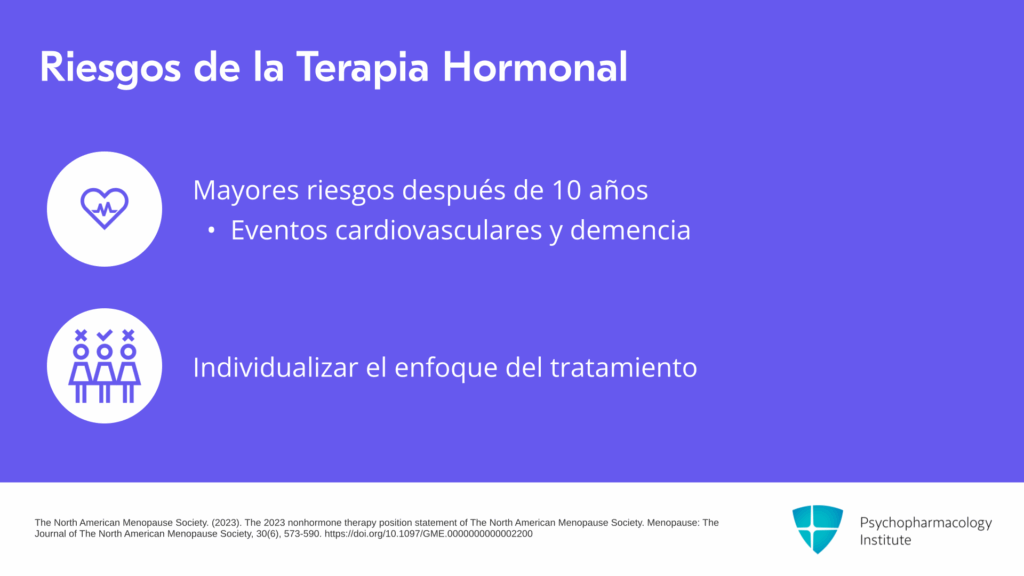 Riesgos de la Terapia Hormonal

Mayores riesgos después de 10 años

• Eventos cardiovasculares y demencia

Individualizar el enfoque del tratamiento

The North American Menopause Society. (2023). The 2023 nonhormone therapy position statement of The North American Menopause Society. Menopause: The Journal of The North American Menopause Society, 30(6), 573-590. https://doi.org/10.1097/GME.0000000000002200

Psychopharmacology Institute